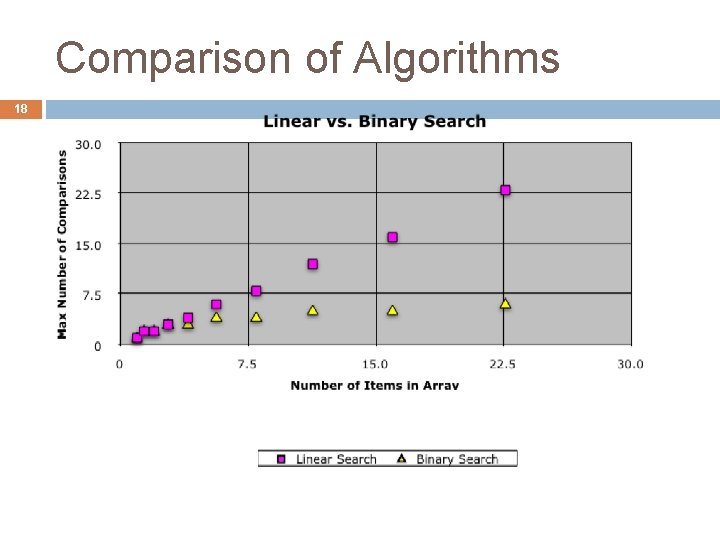 Comparison of Algorithms

18

Linear vs. Binary Search

Max Number of Comparisons

30.0

22.5

15.0

7.5

0

0

7.5

15.0

22.5

30.0

Number of Items in Array

Linear Search

Binary Search